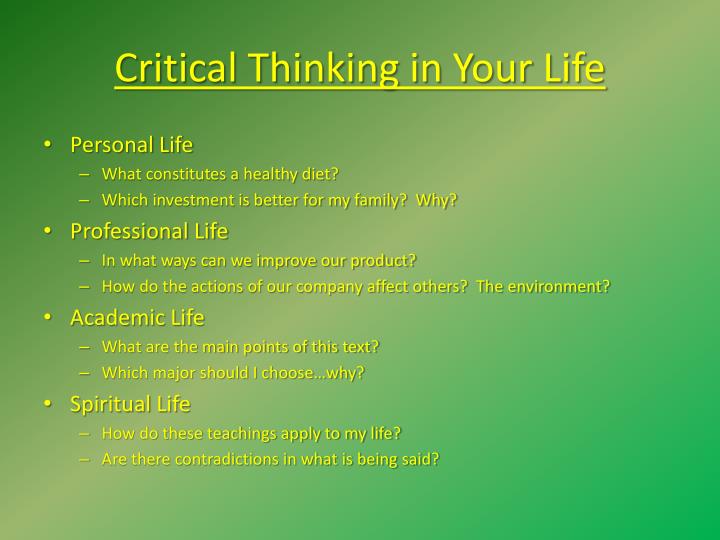 Critical Thinking in Your Life

• Personal Life
– What constitutes a healthy diet?
– Which investment is better for my family? Why?

• Professional Life
– In what ways can we improve our product?
– How do the actions of our company affect others? The environment?

• Academic Life
– What are the main points of this text?
– Which major should I choose…why?

• Spiritual Life
– How do these teachings apply to my life?
– Are there contradictions in what is being said?